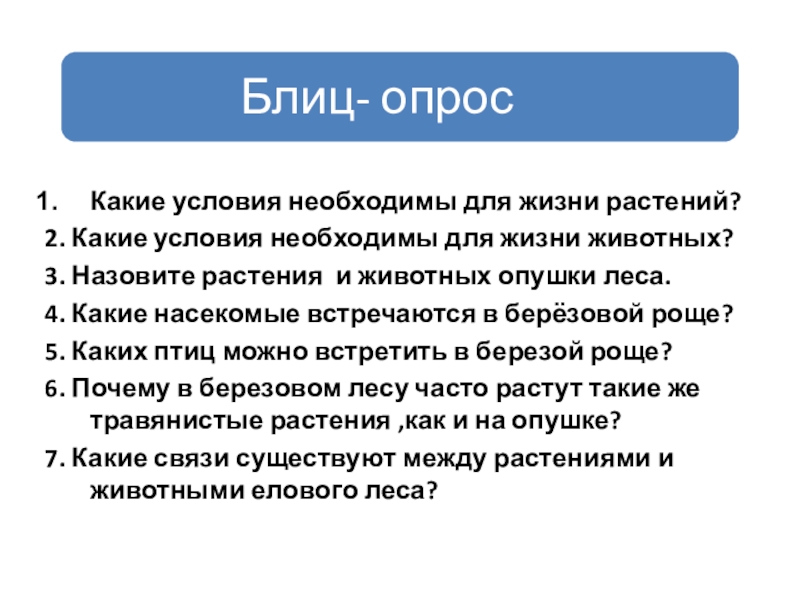 Блиц- опрос

1. Какие условия необходимы для жизни растений?
2. Какие условия необходимы для жизни животных?
3. Назовите растения и животных опушки леса.
4. Какие насекомые встречаются в берёзовой роще?
5. Каких птиц можно встретить в березой роще?
6. Почему в березовом лесу часто растут такие же травянистые растения ,как и на опушке?
7. Какие связи существуют между растениями и животными елового леса?